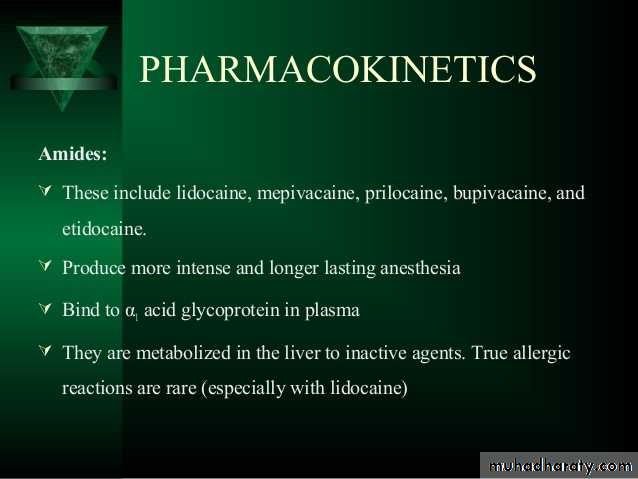 PHARMACOKINETICS

Amides:

These include lidocaine, mepivacaine, prilocaine, bupivacaine, and etidocaine.

Produce more intense and longer lasting anesthesia

Bind to $\alpha_1$ acid glycoprotein in plasma

They are metabolized in the liver to inactive agents. True allergic reactions are rare (especially with lidocaine)

muhadharaty.com